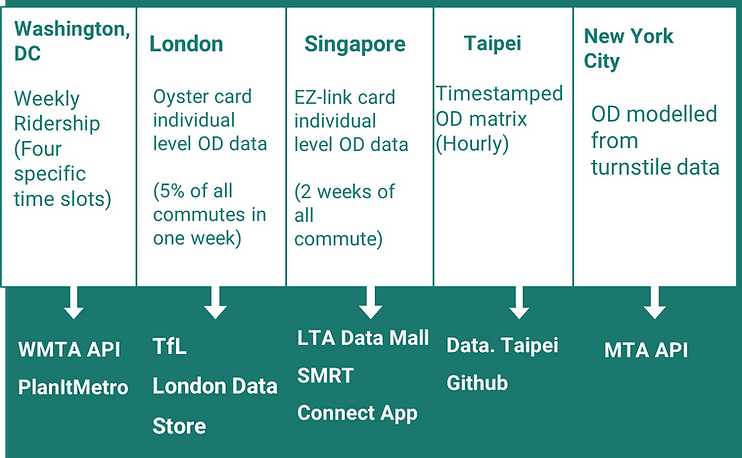 Washington, DC

Weekly Ridership (Four specific time slots)

WMTA API

PlanItMetro

London

Oyster card individual level OD data

(5% of all commutes in one week)

TfL

London Data Store

Singapore

EZ-link card individual level OD data

(2 weeks of all commute)

LTA Data Mall

SMRT

Connect App

Taipei

Timestamped OD matrix (Hourly)

Data. Taipei

Github

New York City

OD modelled from turnstile data

MTA API